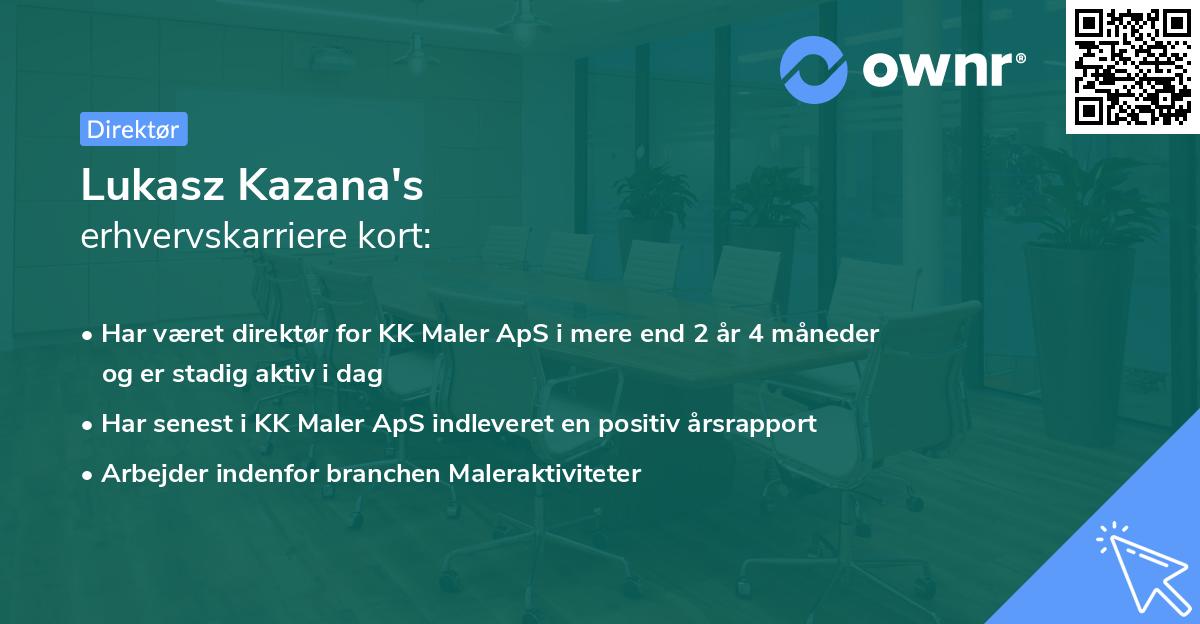 ownr®

Direktør

Lukasz Kazana's
erhvervskarriere kort:

• Har været direktør for KK Maler ApS i mere end 2 år 4 måneder og er stadig aktiv i dag
• Har senest i KK Maler ApS indleveret en positiv årsrapport
• Arbejder indenfor branchen Maleraktiviteter